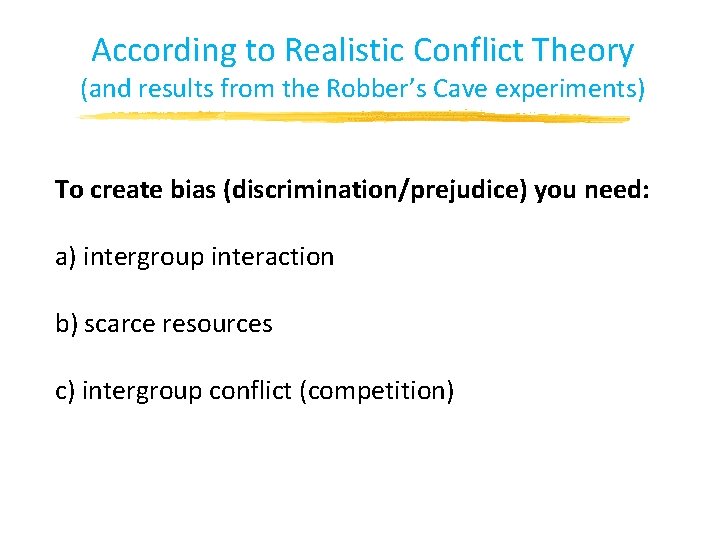 According to Realistic Conflict Theory
(and results from the Robber's Cave experiments)

To create bias (discrimination/prejudice) you need:

a) intergroup interaction

b) scarce resources

c) intergroup conflict (competition)